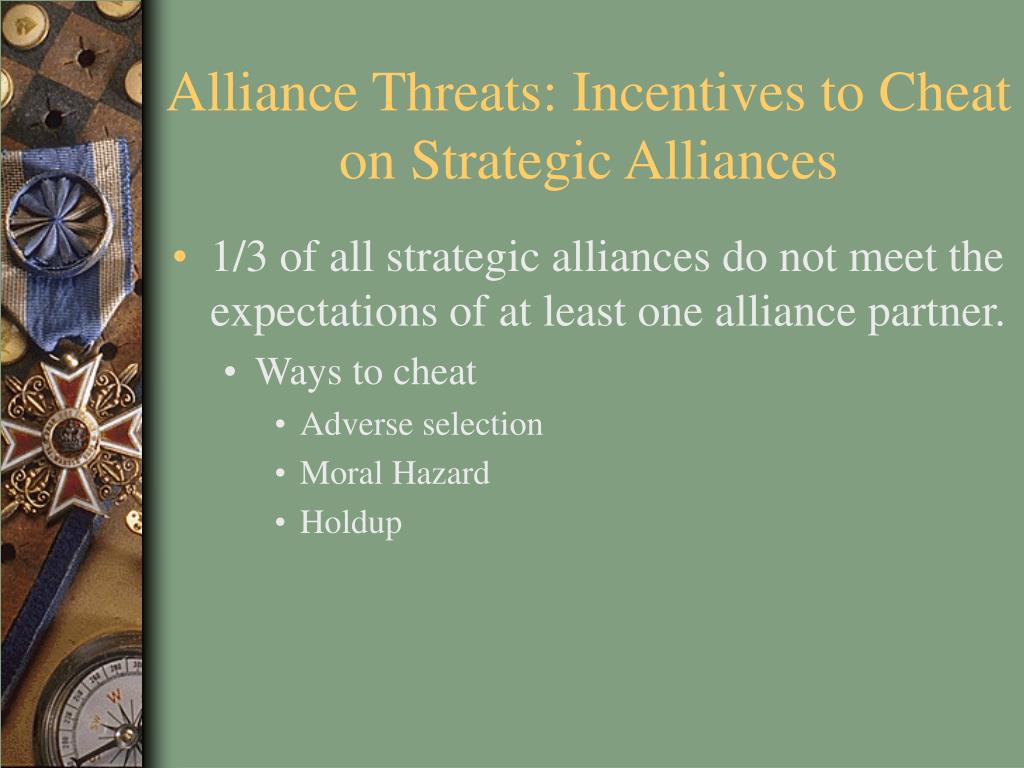 Alliance Threats: Incentives to Cheat on Strategic Alliances

• 1/3 of all strategic alliances do not meet the expectations of at least one alliance partner.
  • Ways to cheat
    • Adverse selection
    • Moral Hazard
    • Holdup